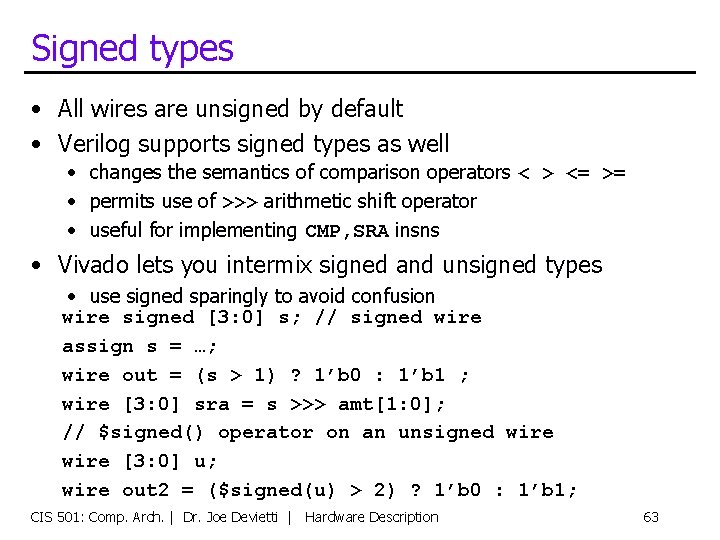 Signed types

• All wires are unsigned by default
• Verilog supports signed types as well
  • changes the semantics of comparison operators < > <= >=
  • permits use of >>> arithmetic shift operator
  • useful for implementing CMP,SRA insns
• Vivado lets you intermix signed and unsigned types
  • use signed sparingly to avoid confusion

wire signed [3:0] s; // signed wire
assign s = …;
wire out = (s > 1) ? 1’b0 : 1’b1 ;
wire [3:0] sra = s >>> amt[1:0];
// $signed() operator on an unsigned wire
wire [3:0] u;
wire out2 = ($signed(u) > 2) ? 1’b0 : 1’b1;

CIS 501: Comp. Arch. | Dr. Joe Devietti | Hardware Description 63